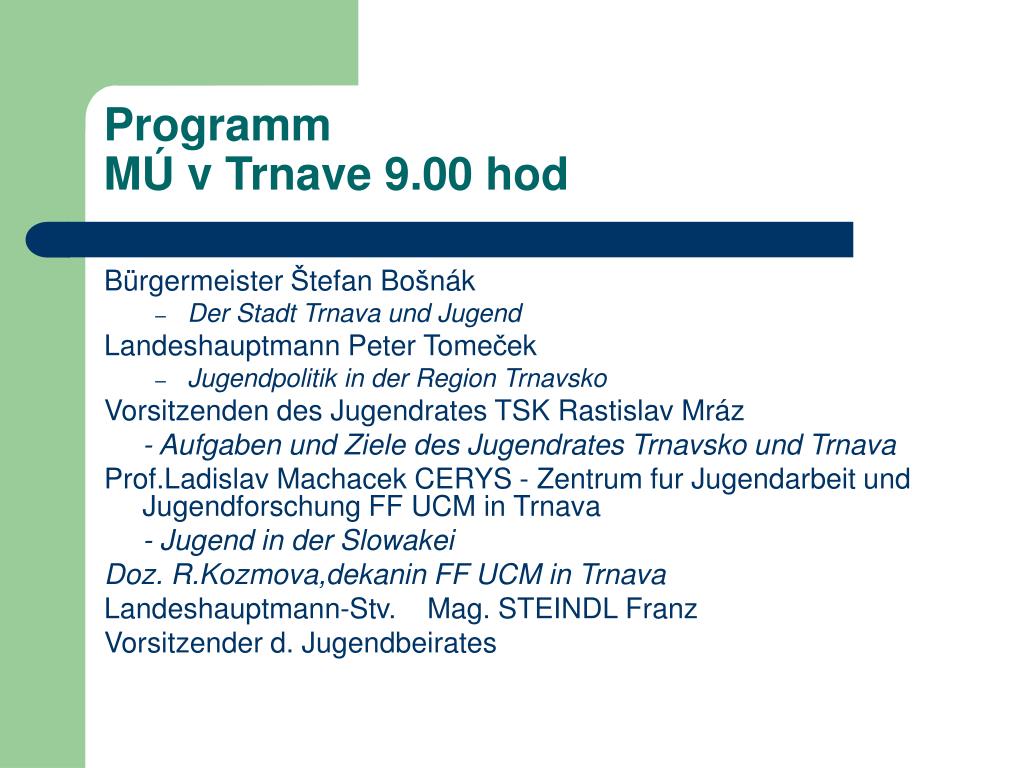 Programm
MÚ v Trnave 9.00 hod

Bürgermeister Štefan Bošnák
– Der Stadt Trnava und Jugend
Landeshauptmann Peter Tomeček
– Jugendpolitik in der Region Trnavsko
Vorsitzenden des Jugendrates TSK Rastislav Mráz
- Aufgaben und Ziele des Jugendrates Trnavsko und Trnava
Prof.Ladislav Machacek CERYS - Zentrum fur Jugendarbeit und Jugendforschung FF UCM in Trnava
- Jugend in der Slowakei
Doz. R.Kozmova,dekanin FF UCM in Trnava
Landeshauptmann-Stv. Mag. STEINDL Franz
Vorsitzender d. Jugendbeirates